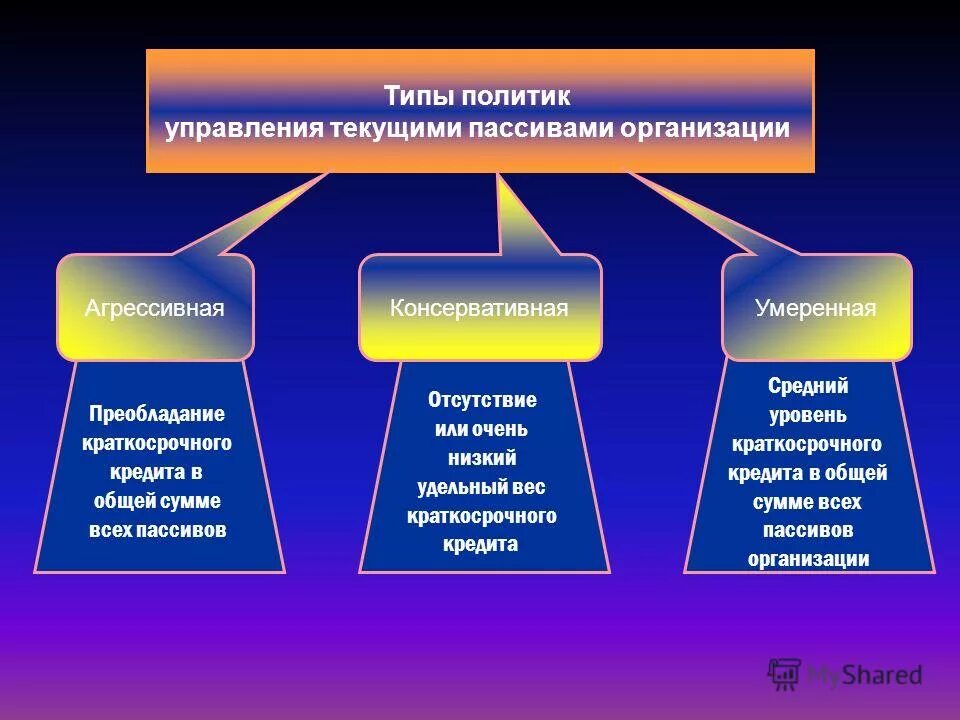 Типы политик
управления текущими пассивами организации

Агрессивная

Преобладание краткосрочного кредита в общей сумме всех пассивов

Консервативная

Отсутствие или очень низкий удельный вес краткосрочного кредита

Умеренная

Средний уровень краткосрочного кредита в общей сумме всех пассивов организации

MyShared